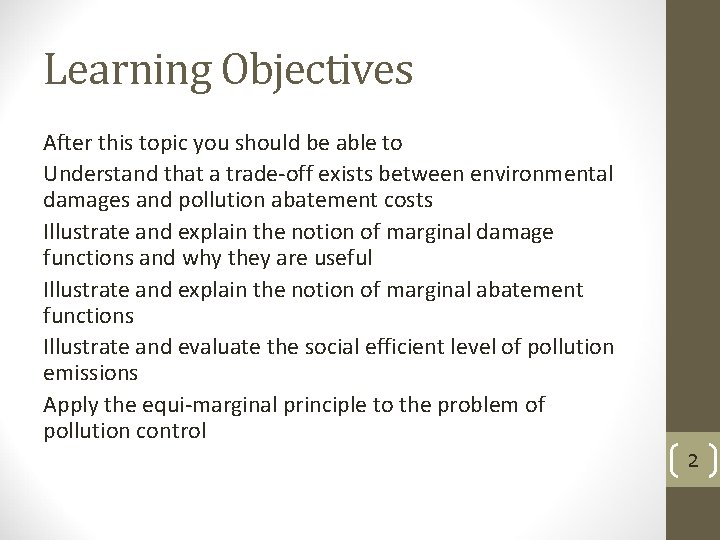 Learning Objectives

After this topic you should be able to

Understand that a trade-off exists between environmental damages and pollution abatement costs

Illustrate and explain the notion of marginal damage functions and why they are useful

Illustrate and explain the notion of marginal abatement functions

Illustrate and evaluate the social efficient level of pollution emissions

Apply the equi-marginal principle to the problem of pollution control

2